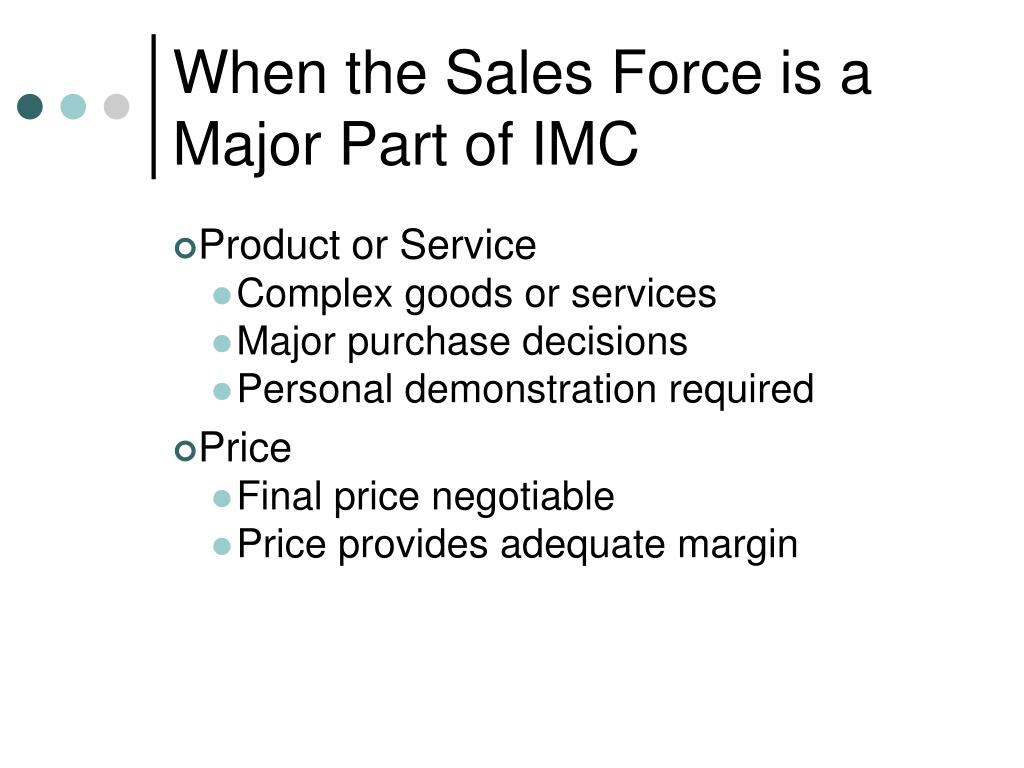 When the Sales Force is a Major Part of IMC

Product or Service
Complex goods or services
Major purchase decisions
Personal demonstration required

Price
Final price negotiable
Price provides adequate margin